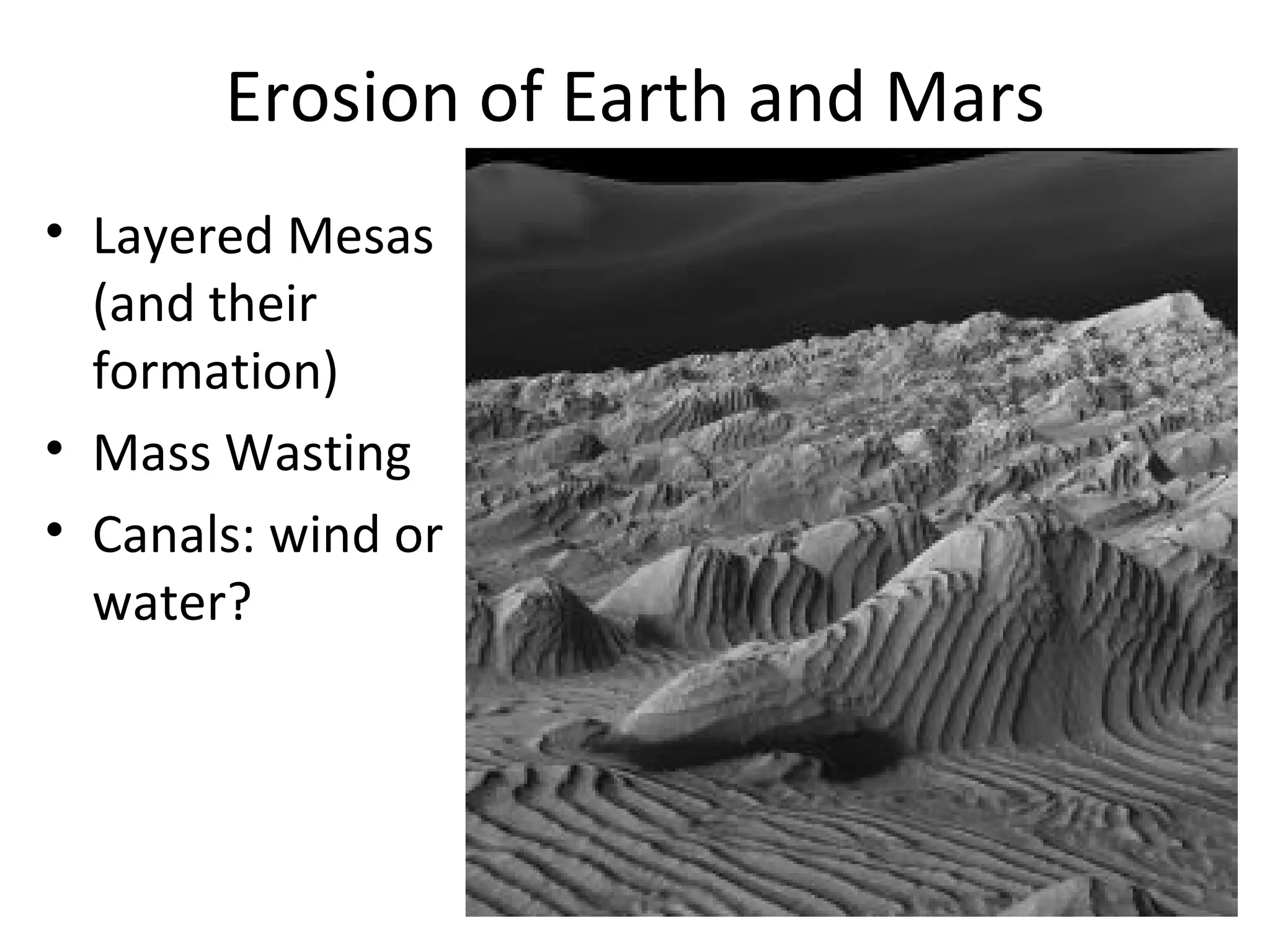 Erosion of Earth and Mars

• Layered Mesas (and their formation)
• Mass Wasting
• Canals: wind or water?